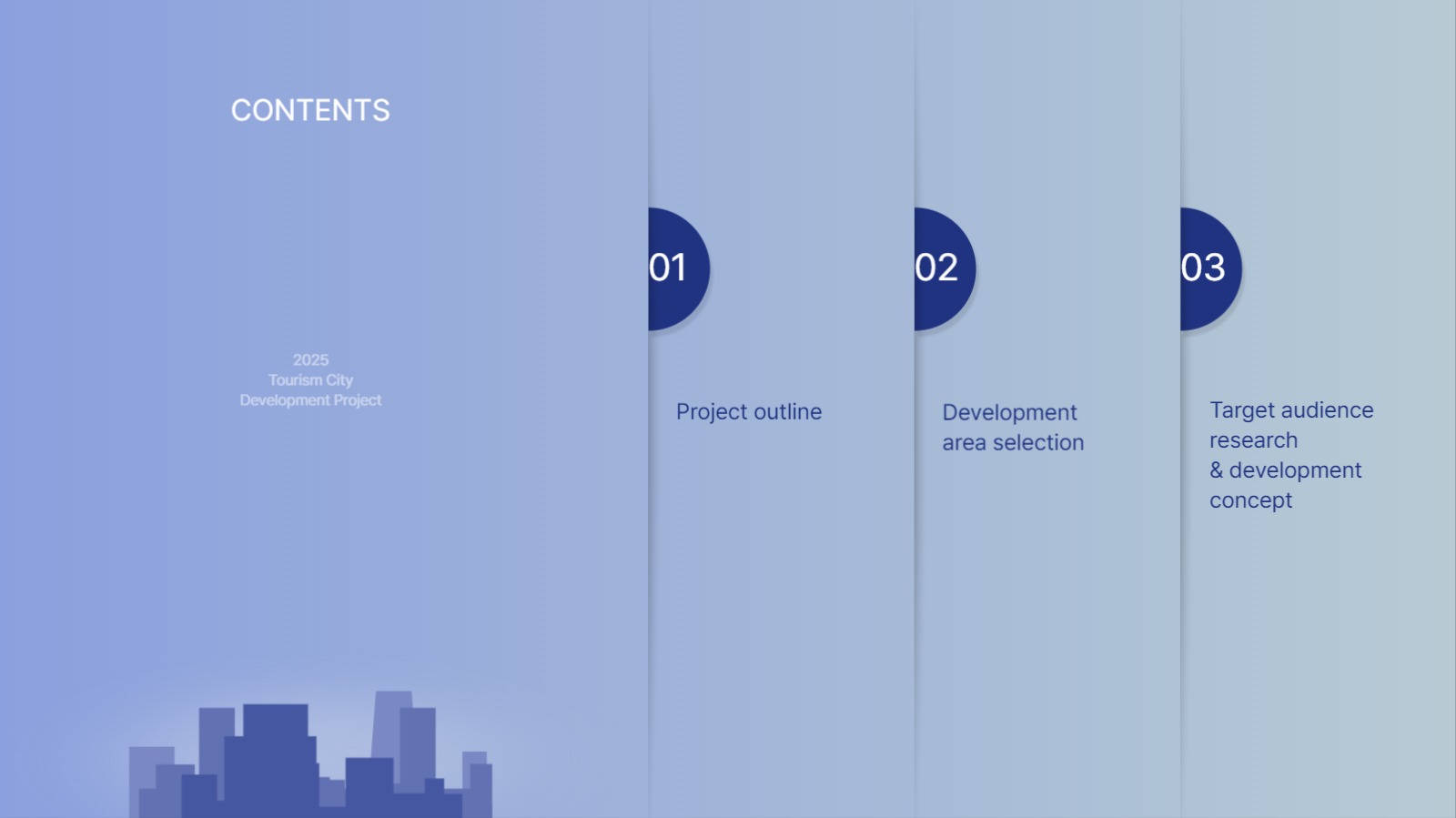 CONTENTS

2025
Tourism City
Development Project

01

Project outline

02

Development area selection

03

Target audience research & development concept